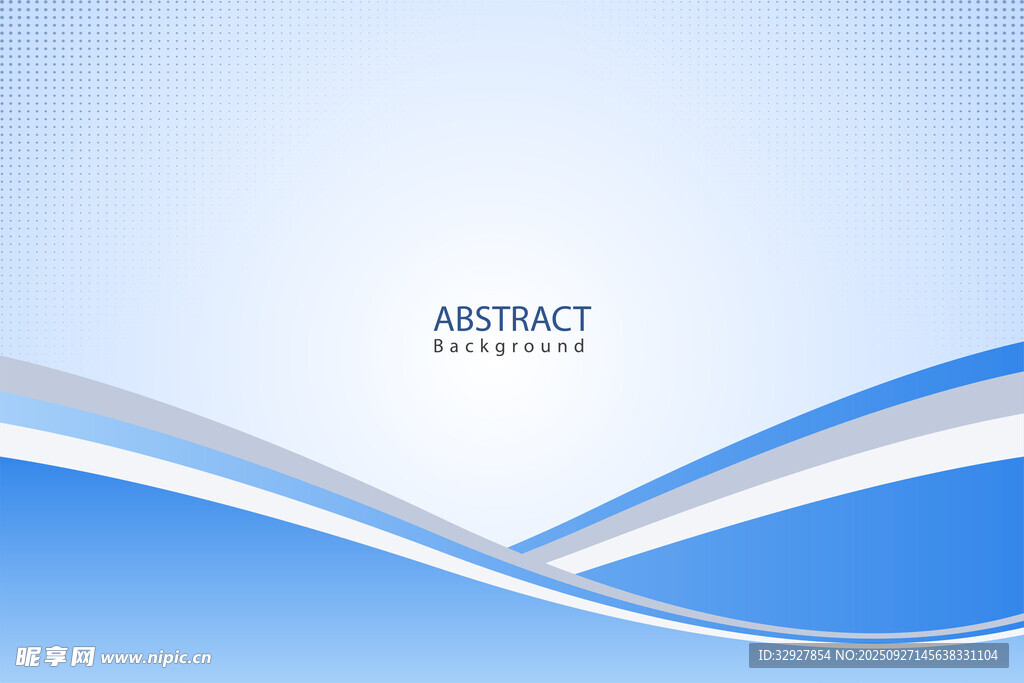 ABSTRACT
Background

昵享网 www.nipic.cn

ID:32927854 NO:20250927145638331104